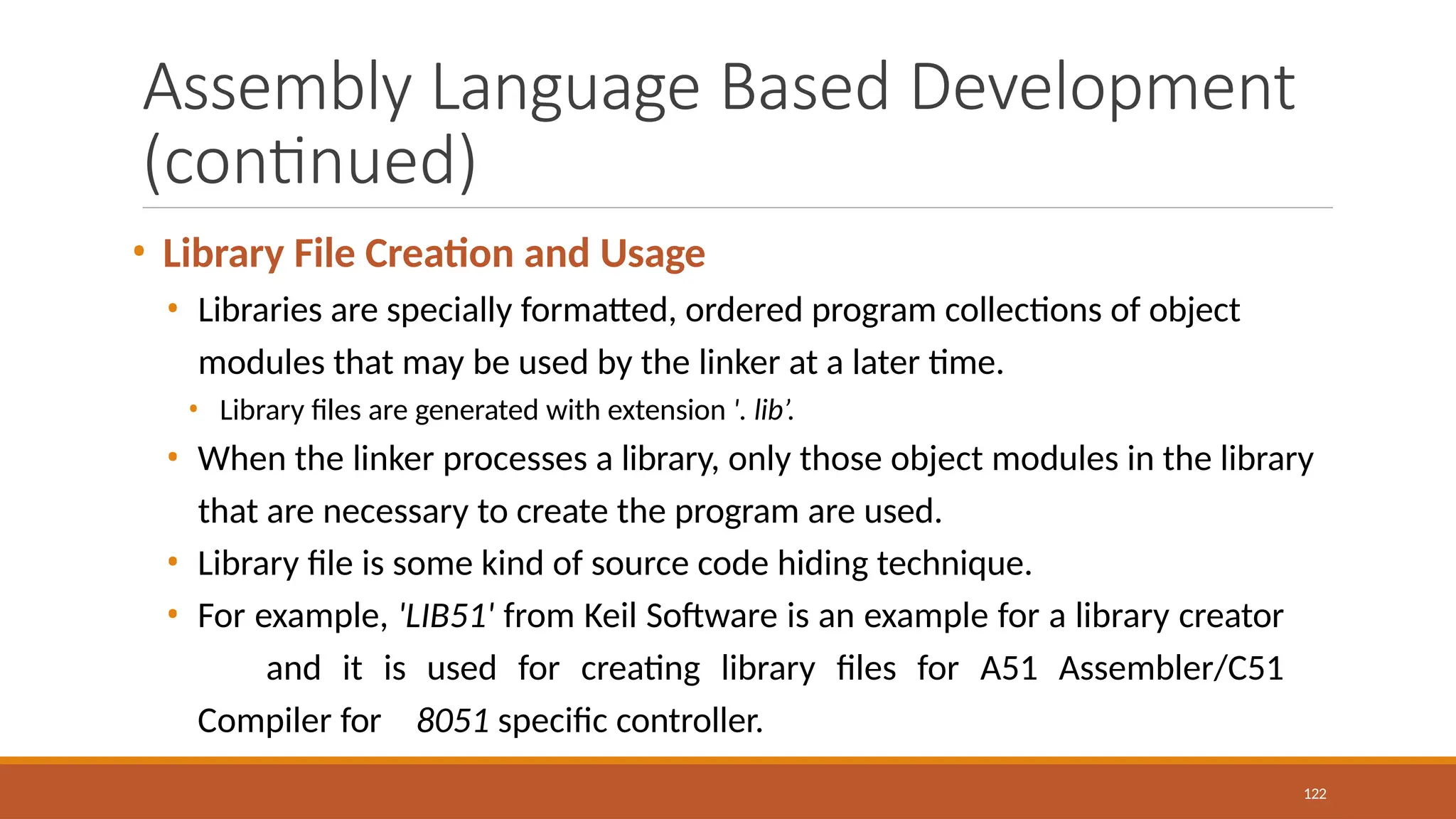 Assembly Language Based Development (continued)

• Library File Creation and Usage

• Libraries are specially formatted, ordered program collections of object modules that may be used by the linker at a later time.

• Library files are generated with extension '. lib'.

• When the linker processes a library, only those object modules in the library that are necessary to create the program are used.

• Library file is some kind of source code hiding technique.

• For example, 'LIB51' from Keil Software is an example for a library creator and it is used for creating library files for A51 Assembler/C51 Compiler for 8051 specific controller.

122